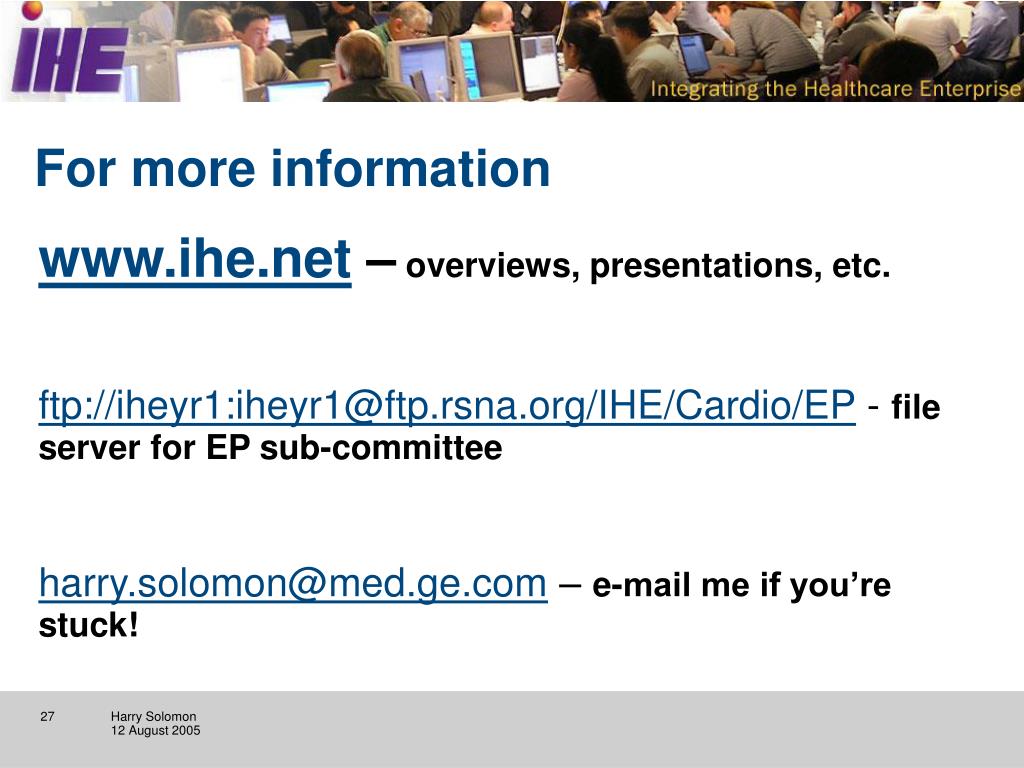 IHE

Integrating the Healthcare Enterprise

For more information

www.ihe.net – overviews, presentations, etc.

ftp://iheyr1:iheyr1@ftp.rsna.org/IHE/Cardio/EP - file server for EP sub-committee

harry.solomon@med.ge.com – e-mail me if you're stuck!

27

Harry Solomon
12 August 2005